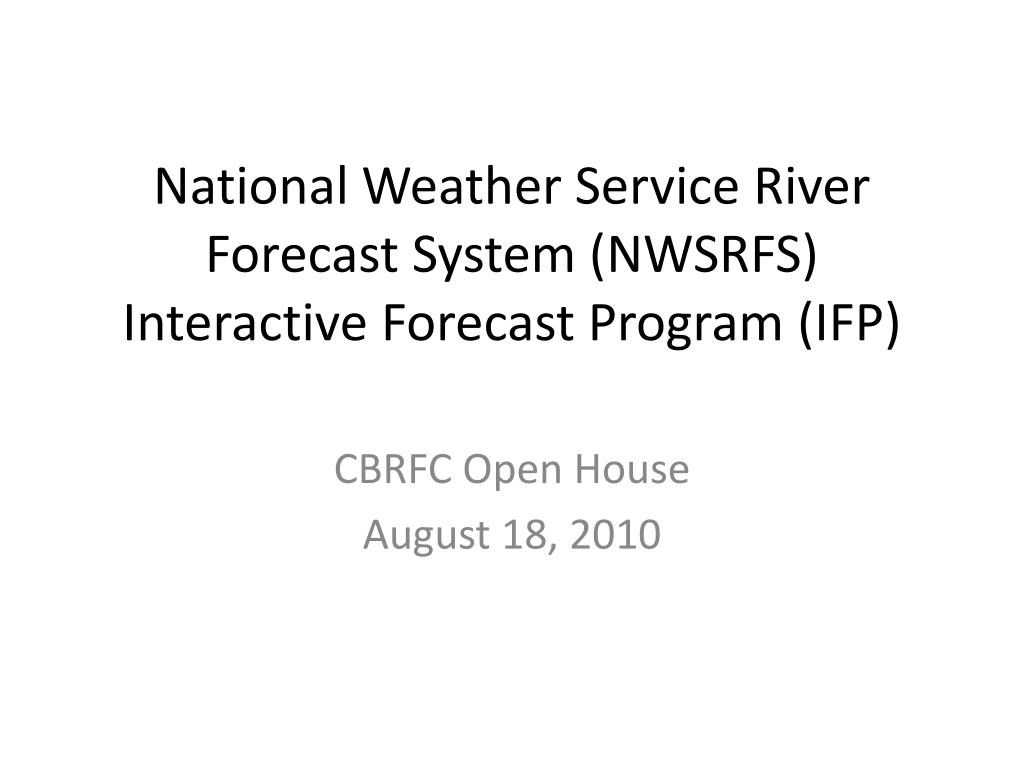 National Weather Service River Forecast System (NWSRFS) Interactive Forecast Program (IFP)

CBRFC Open House
August 18, 2010